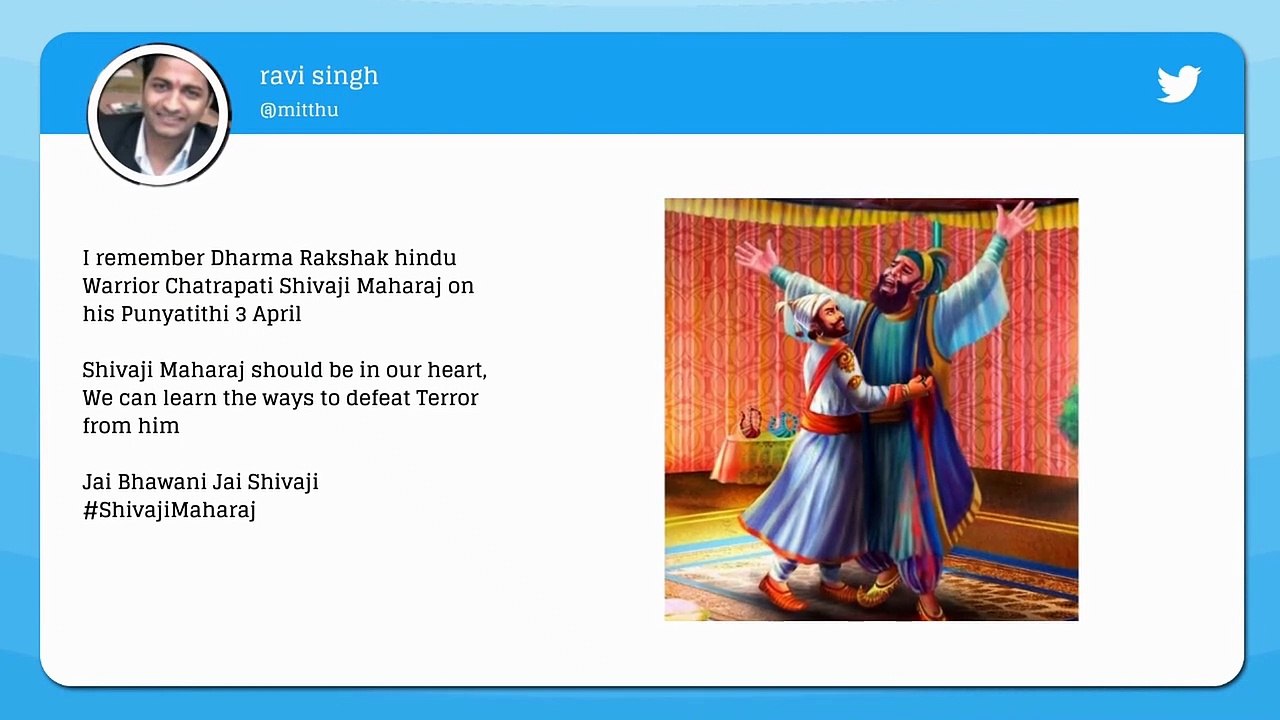 ravi singh
@mitthu

I remember Dharma Rakshak hindu Warrior Chatrapati Shivaji Maharaj on his Punyatithi 3 April

Shivaji Maharaj should be in our heart, We can learn the ways to defeat Terror from him

Jai Bhawani Jai Shivaji
#ShivajiMaharaj